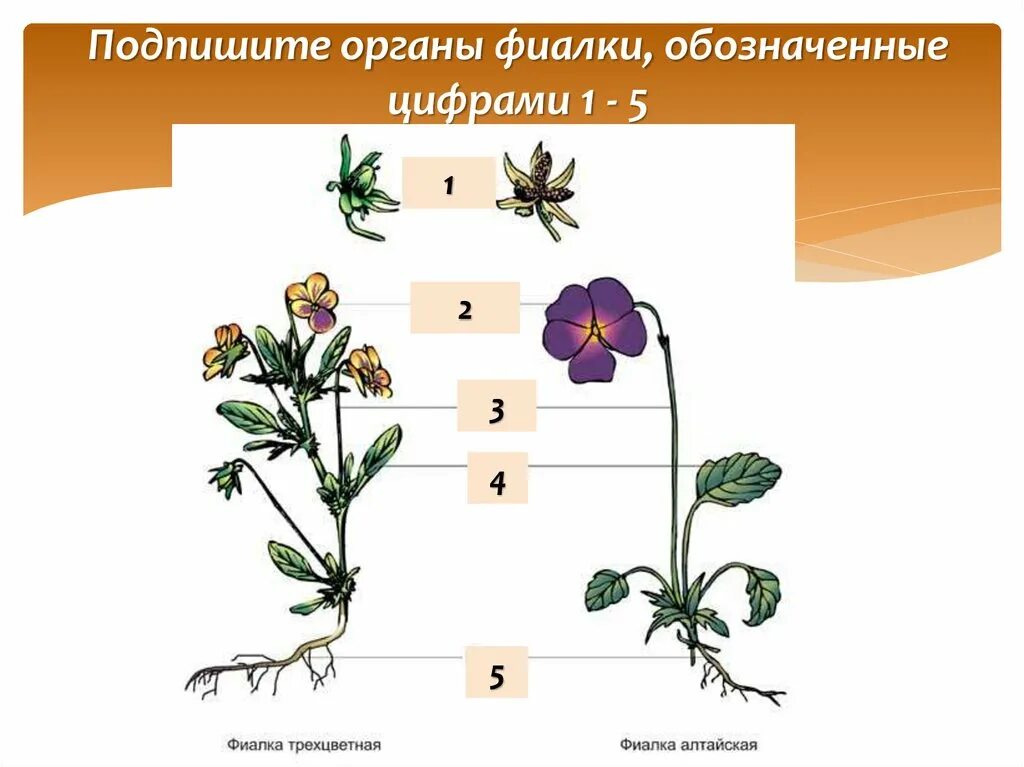 Подпишите органы фиалки, обозначенные цифрами 1 - 5

1

2

3

4

5

Фиалка трехцветная

Фиалка алтайская